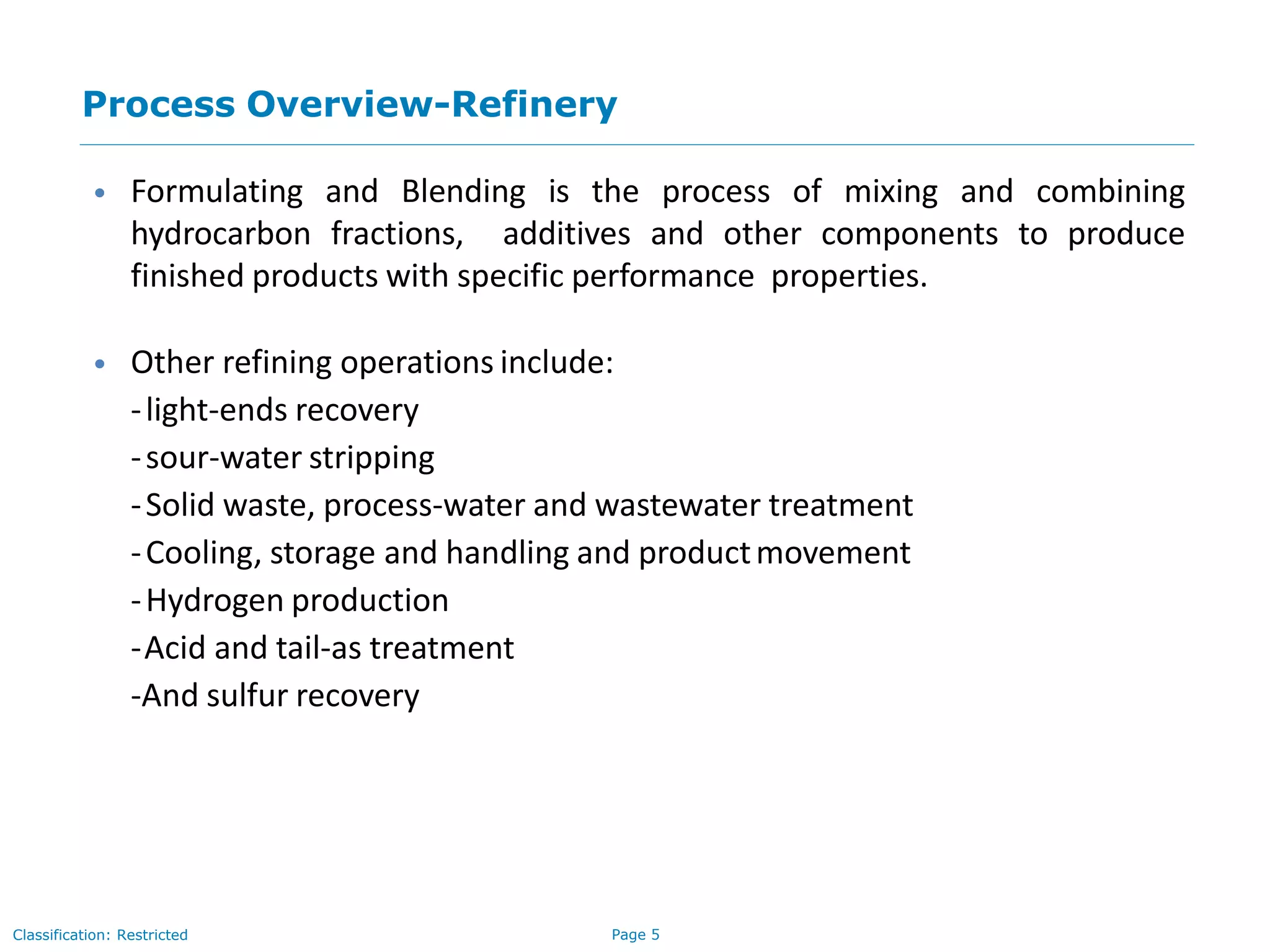 Process Overview-Refinery

• Formulating and Blending is the process of mixing and combining hydrocarbon fractions, additives and other components to produce finished products with specific performance properties.

• Other refining operations include:
- light-ends recovery
- sour-water stripping
- Solid waste, process-water and wastewater treatment
- Cooling, storage and handling and product movement
- Hydrogen production
- Acid and tail-as treatment
-And sulfur recovery

Classification: Restricted

Page 5